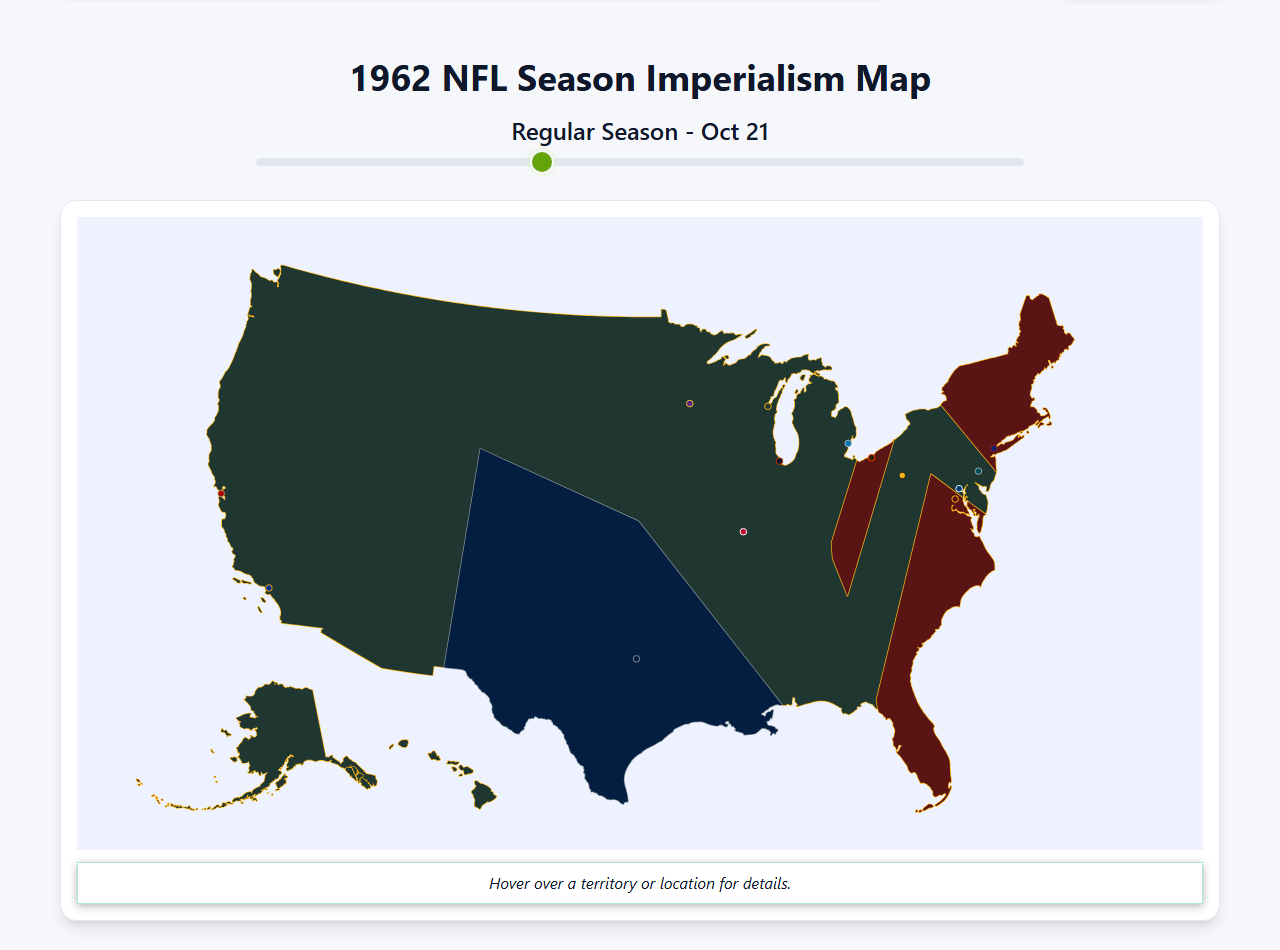 1962 NFL Season Imperialism Map

Regular Season - Oct 21

Hover over a territory or location for details.